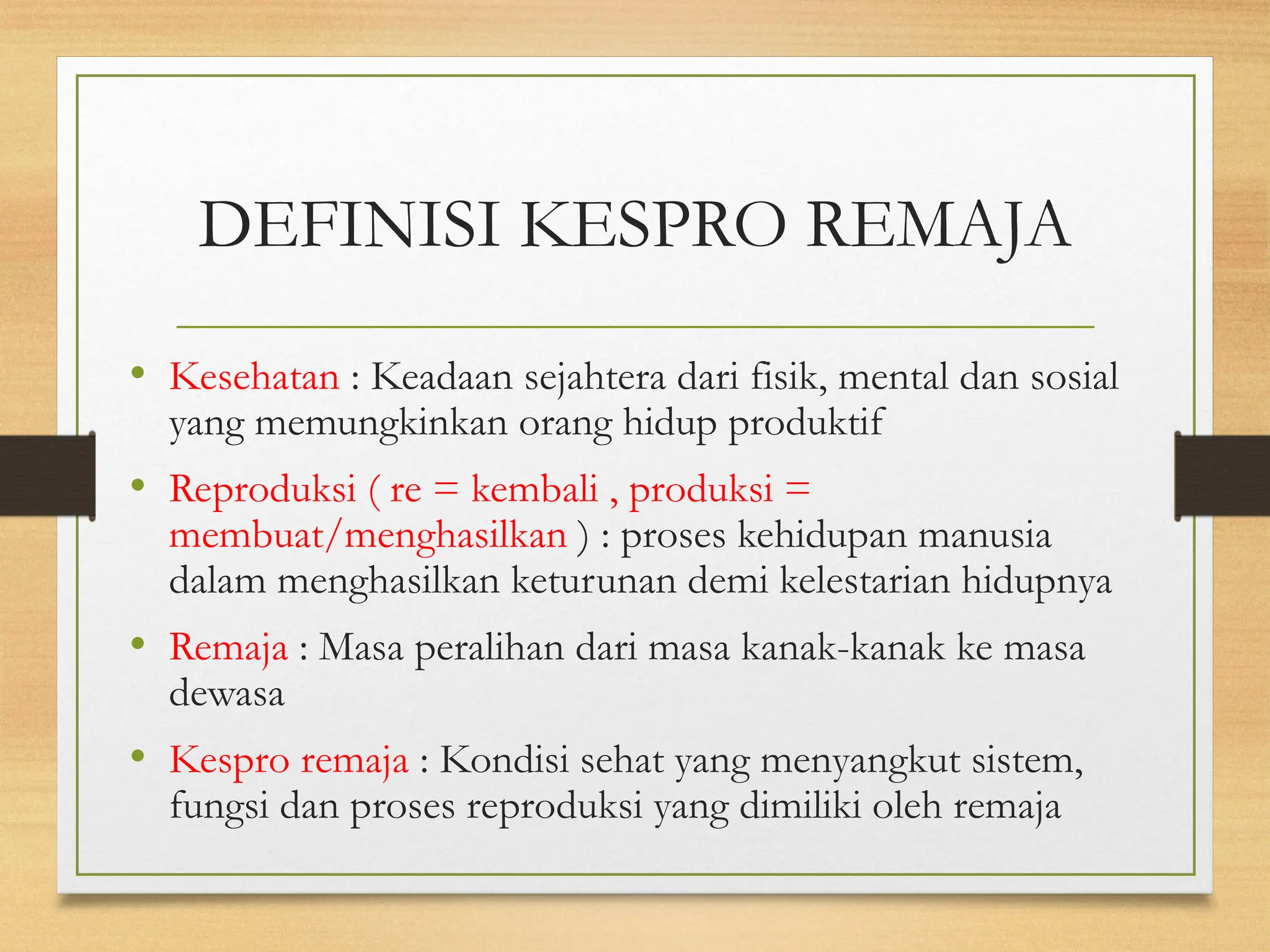 DEFINISI KESPRO REMAJA

• Kesehatan : Keadaan sejahtera dari fisik, mental dan sosial yang memungkinkan orang hidup produktif

• Reproduksi ( re = kembali , produksi = membuat/menghasilkan ) : proses kehidupan manusia dalam menghasilkan keturunan demi kelestarian hidupnya

• Remaja : Masa peralihan dari masa kanak-kanak ke masa dewasa

• Kespro remaja : Kondisi sehat yang menyangkut sistem, fungsi dan proses reproduksi yang dimiliki oleh remaja